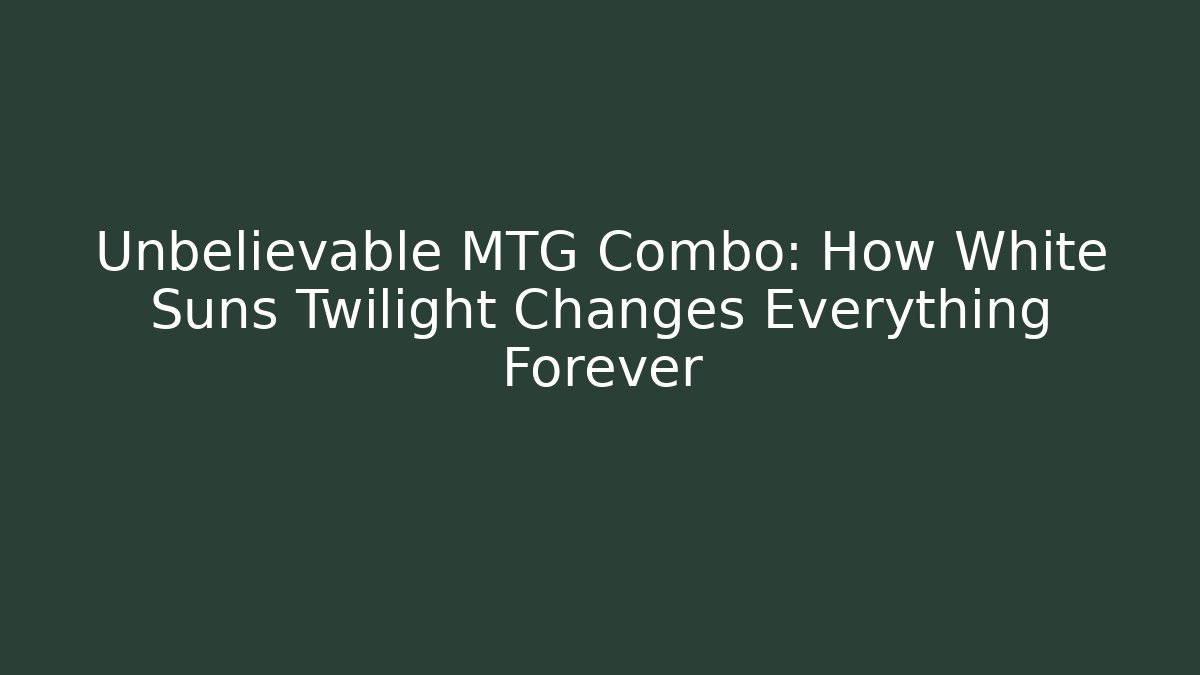 Unbelievable MTG Combo: How White Suns Twilight Changes Everything Forever